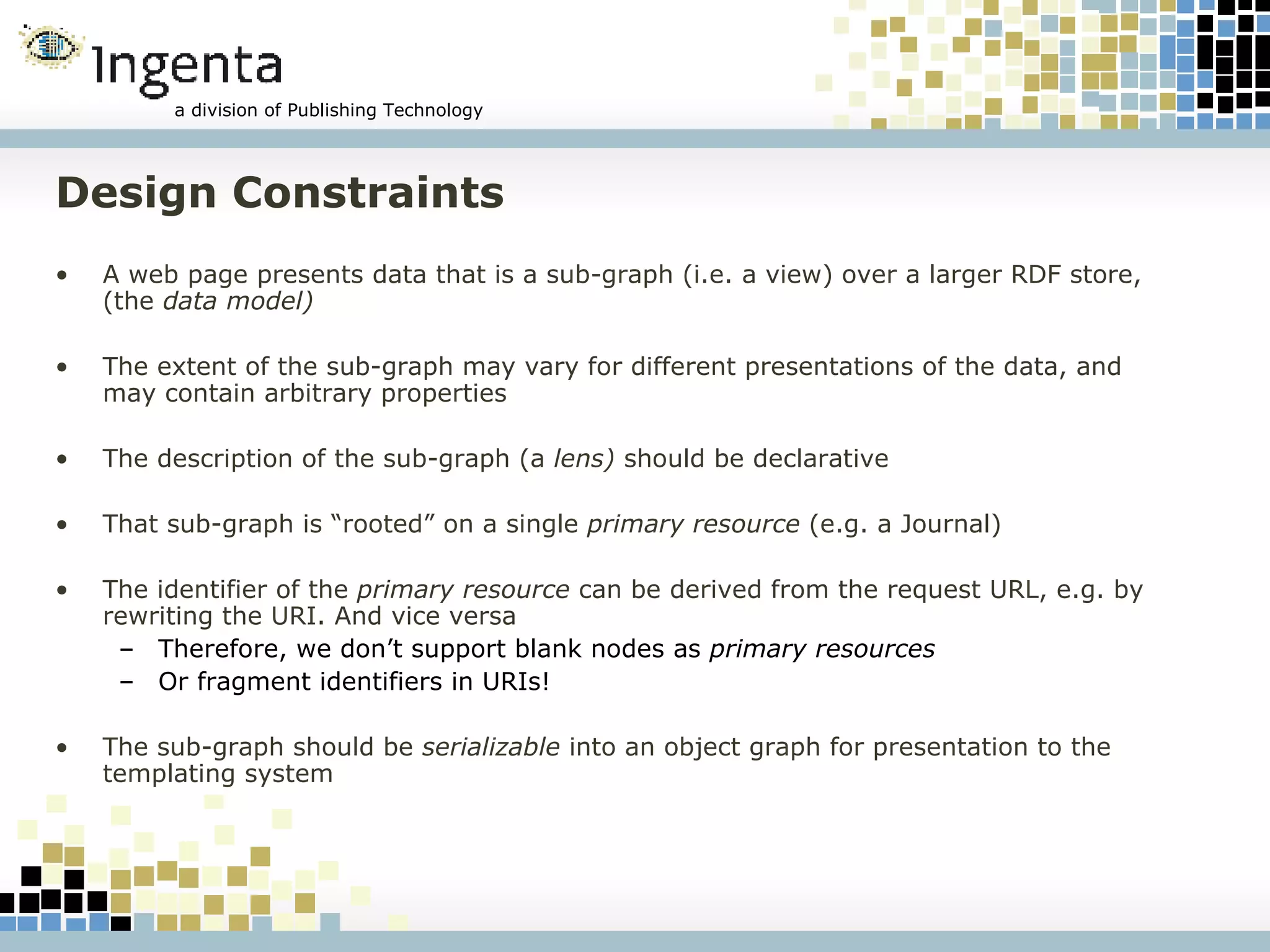 Ingenta
a division of Publishing Technology

Design Constraints

• A web page presents data that is a sub-graph (i.e. a view) over a larger RDF store, (the data model)

• The extent of the sub-graph may vary for different presentations of the data, and may contain arbitrary properties

• The description of the sub-graph (a lens) should be declarative

• That sub-graph is “rooted” on a single primary resource (e.g. a Journal)

• The identifier of the primary resource can be derived from the request URL, e.g. by rewriting the URI. And vice versa
  – Therefore, we don’t support blank nodes as primary resources
  – Or fragment identifiers in URIs!

• The sub-graph should be serializable into an object graph for presentation to the templating system